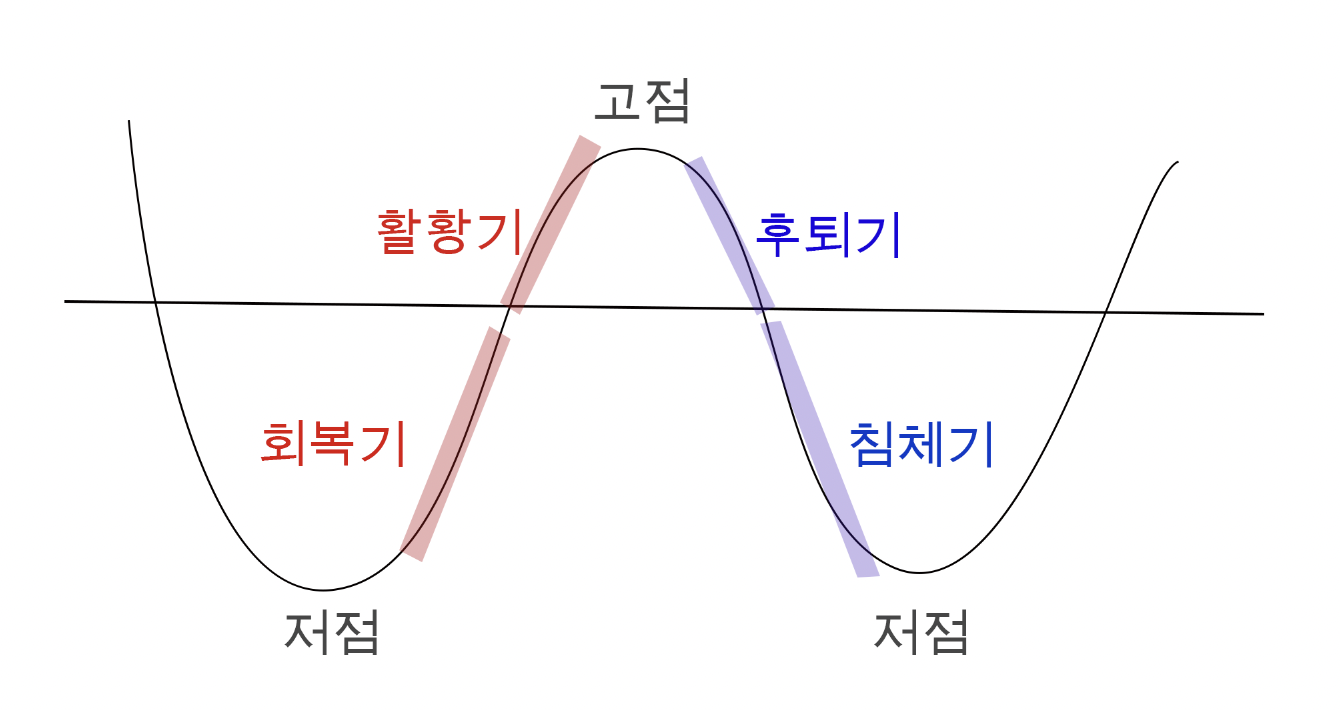 고점

활황기

후퇴기

회복기

침체기

저점

저점